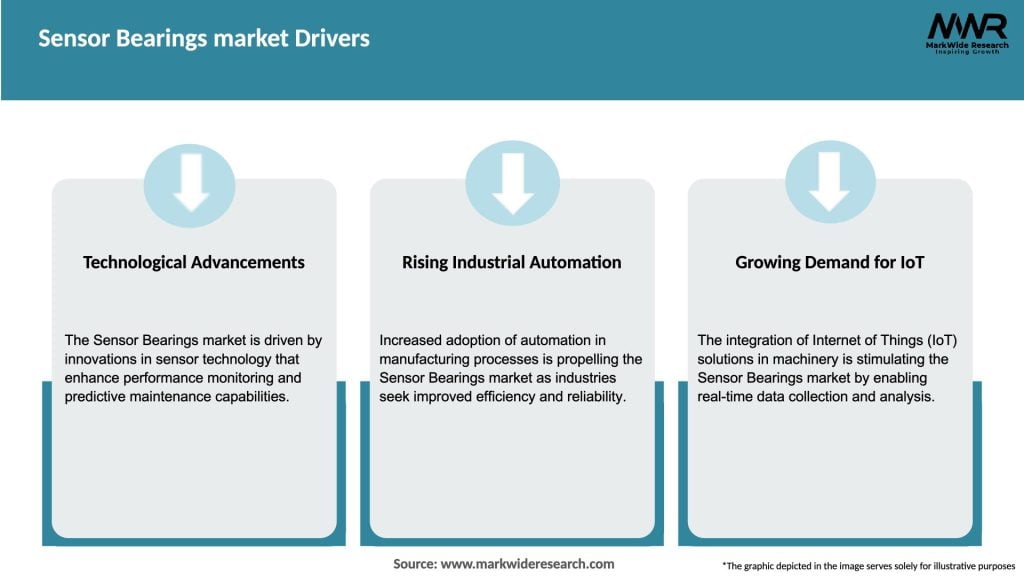 Sensor Bearings market Drivers

MWR
MarkWide Research
Inspiring Growth

Technological Advancements

The Sensor Bearings market is driven by innovations in sensor technology that enhance performance monitoring and predictive maintenance capabilities.

Rising Industrial Automation

Increased adoption of automation in manufacturing processes is propelling the Sensor Bearings market as industries seek improved efficiency and reliability.

Growing Demand for IoT

The integration of Internet of Things (IoT) solutions in machinery is stimulating the Sensor Bearings market by enabling real-time data collection and analysis.

Source: www.markwideresearch.com

*The graphic depicted in the image serves solely for illustrative purposes